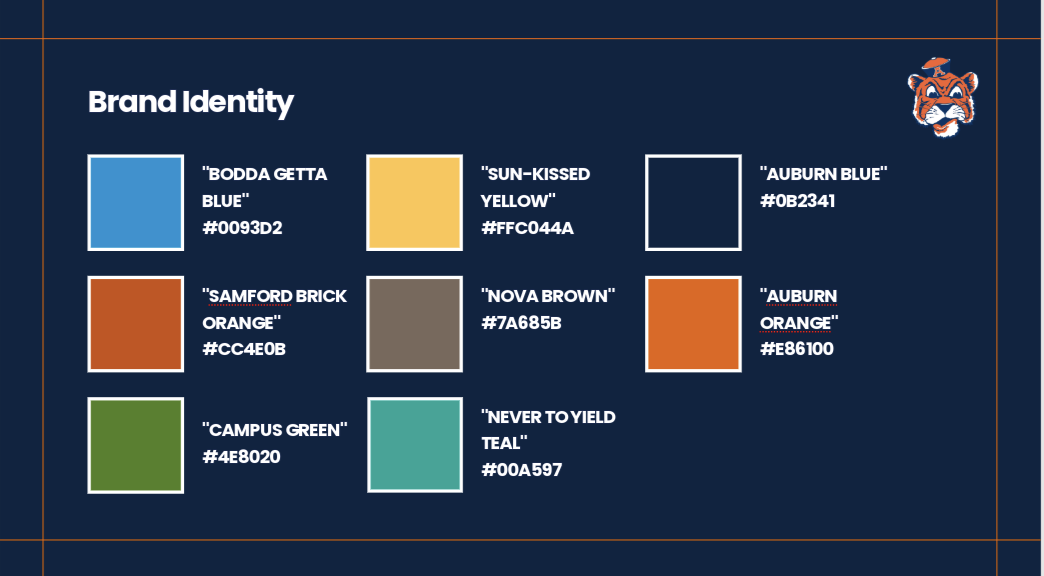 Brand Identity

"BODDA GETTA BLUE"
#0093D2

"SUN-KISSED YELLOW"
#FFC044A

"AUBURN BLUE"
#0B2341

"SAMFORD BRICK ORANGE"
#CC4E0B

"NOVA BROWN"
#7A685B

"AUBURN ORANGE"
#E86100

"CAMPUS GREEN"
#4E8020

"NEVER TO YIELD TEAL"
#00A597